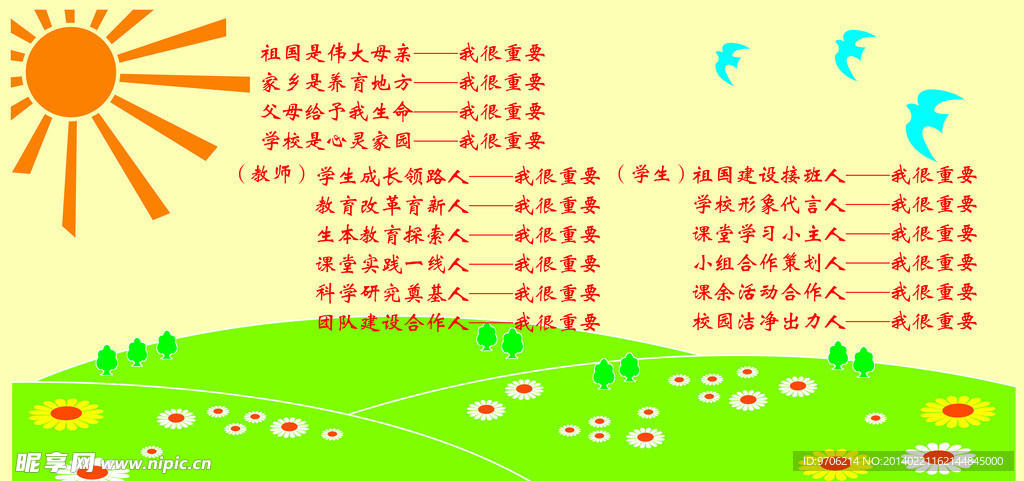 祖国是伟大母亲——我很重要
家乡是养育地方——我很重要
父母给予我生命——我很重要
学校是心灵家园——我很重要

（教师）学生成长领路人——我很重要
教育改革育新人——我很重要
生本教育探索人——我很重要
课堂实践一线人——我很重要
科学研究奠基人——我很重要
团队建设合作人——我很重要

（学生）祖国建设接班人——我很重要
学校形象代言人——我很重要
课堂学习小主人——我很重要
小组合作策划人——我很重要
课余活动合作人——我很重要
校园洁净出力人——我很重要

昵享网 www.nipic.cn
ID:9706214 NO:20140231162144845000